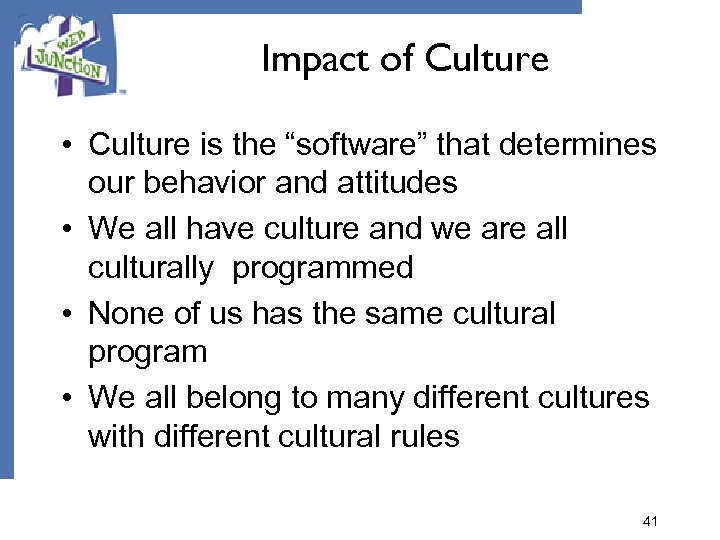 WEB JUNCTION

Impact of Culture

• Culture is the “software” that determines our behavior and attitudes
• We all have culture and we are all culturally programmed
• None of us has the same cultural program
• We all belong to many different cultures with different cultural rules

41